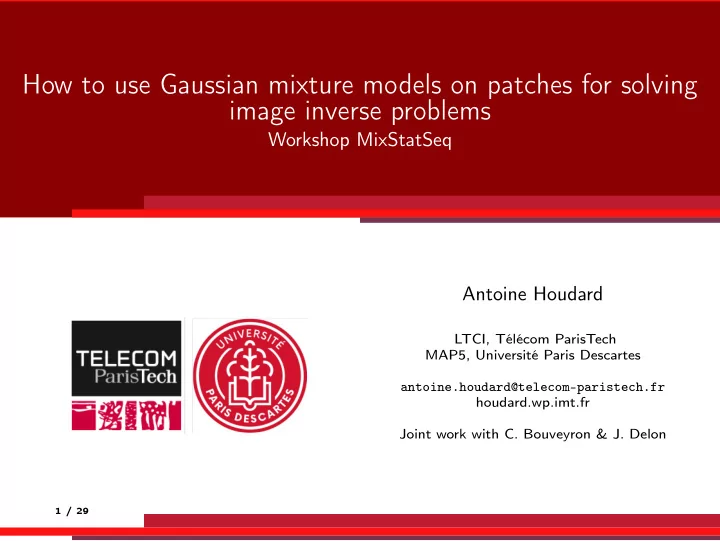 How to use Gaussian mixture models on patches for solving image inverse problems
Workshop MixStatSeq

TELECOM ParisTech

UNIVERSITÉ PARIS DESCARTES

Antoine Houdard

LTCI, Télécom ParisTech
MAP5, Université Paris Descartes

antoine.houdard@telecom-paristech.fr
houdard.wp.imt.fr

Joint work with C. Bouveyron & J. Delon

1 / 29